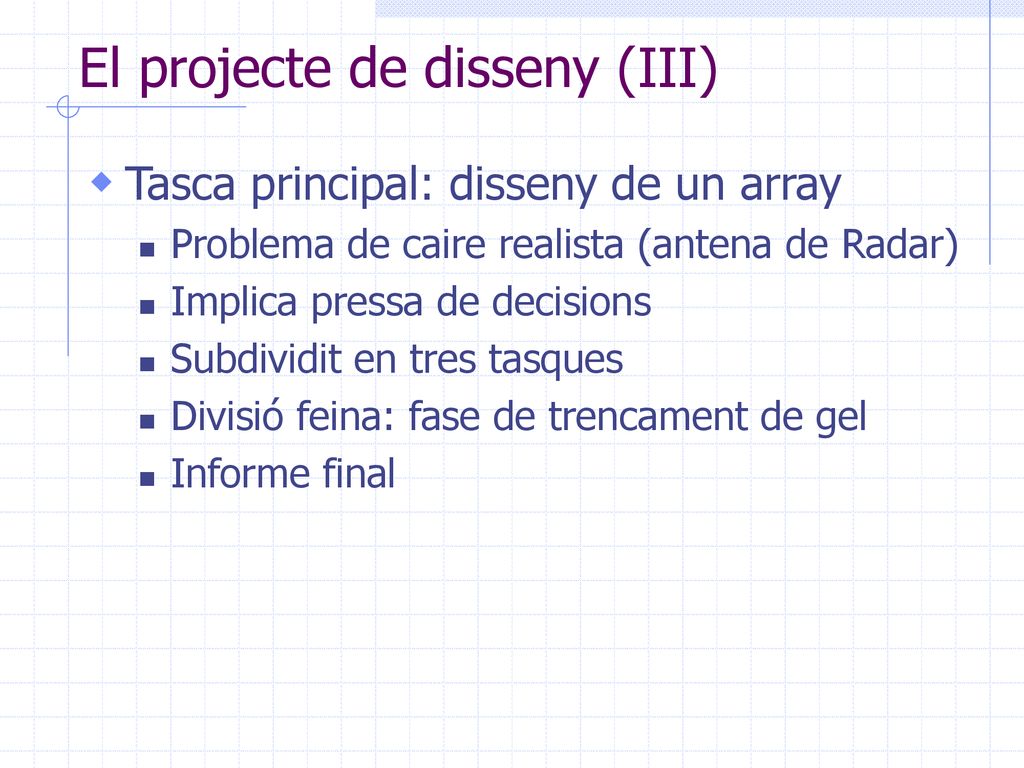 El projecte de disseny (III)

Tasca principal: disseny de un array

Problema de caire realista (antena de Radar)

Implica pressa de decisions

Subdividit en tres tasques

Divisió feina: fase de trencament de gel

Informe final